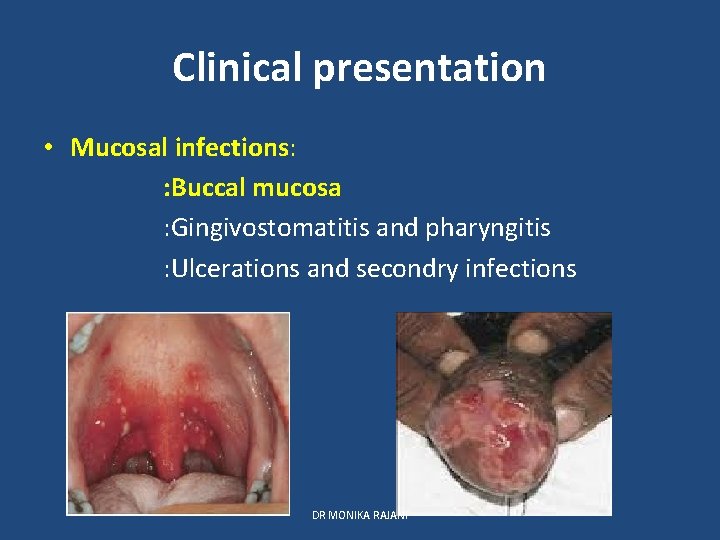 Clinical presentation

• Mucosal infections:
:Buccal mucosa
:Gingivostomatitis and pharyngitis
:Ulcerations and secondry infections

DR MONIKA RAJANI